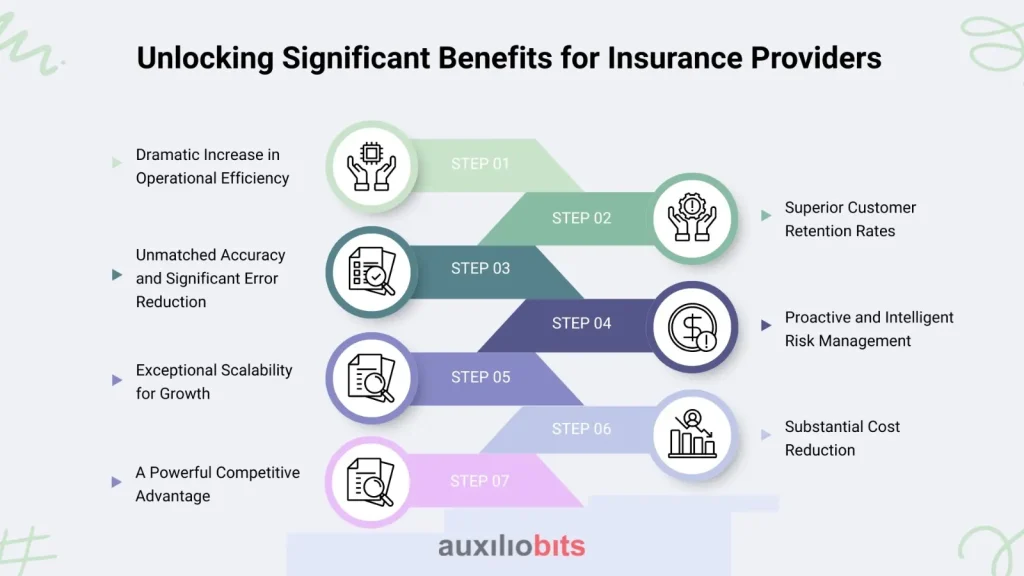 Unlocking Significant Benefits for Insurance Providers

Dramatic Increase in Operational Efficiency

STEP 01

STEP 02

Superior Customer Retention Rates

Unmatched Accuracy and Significant Error Reduction

STEP 03

STEP 04

Proactive and Intelligent Risk Management

Exceptional Scalability for Growth

STEP 05

STEP 06

Substantial Cost Reduction

A Powerful Competitive Advantage

STEP 07

auxiliobits